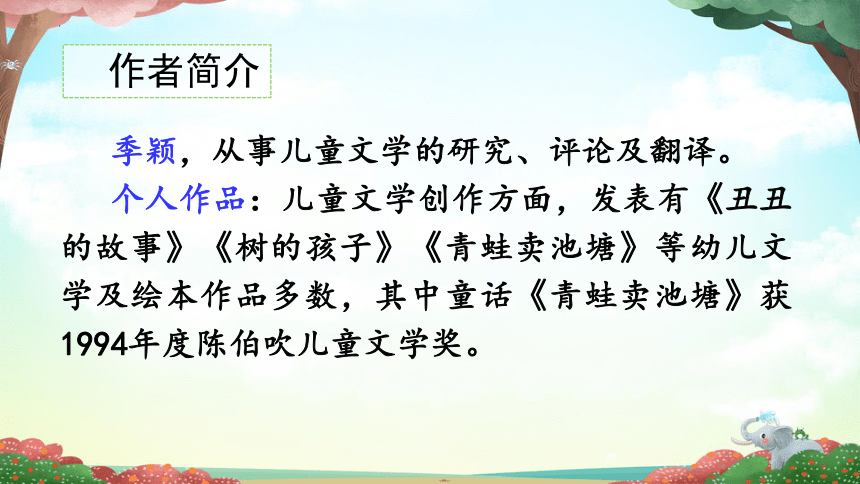 作者简介

季颖，从事儿童文学的研究、评论及翻译。

个人作品：儿童文学创作方面，发表有《丑丑的故事》《树的孩子》《青蛙卖池塘》等幼儿文学及绘本作品多数，其中童话《青蛙卖池塘》获1994年度陈伯吹儿童文学奖。